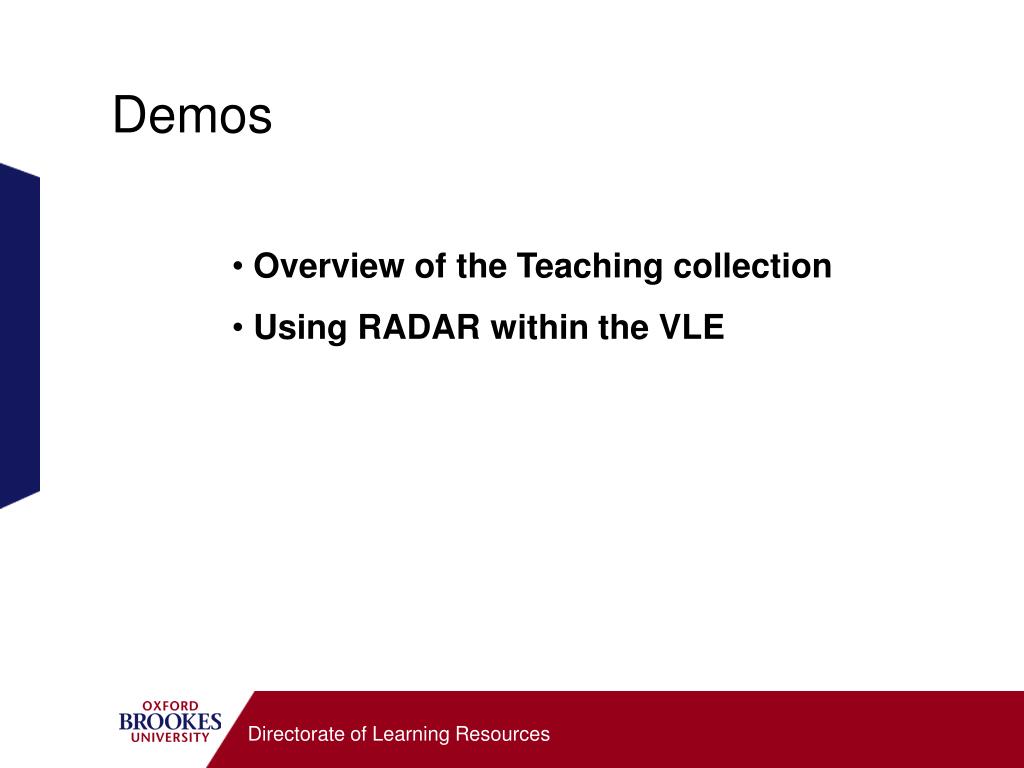 Demos

• Overview of the Teaching collection
• Using RADAR within the VLE

OXFORD
BROOKES
UNIVERSITY

Directorate of Learning Resources